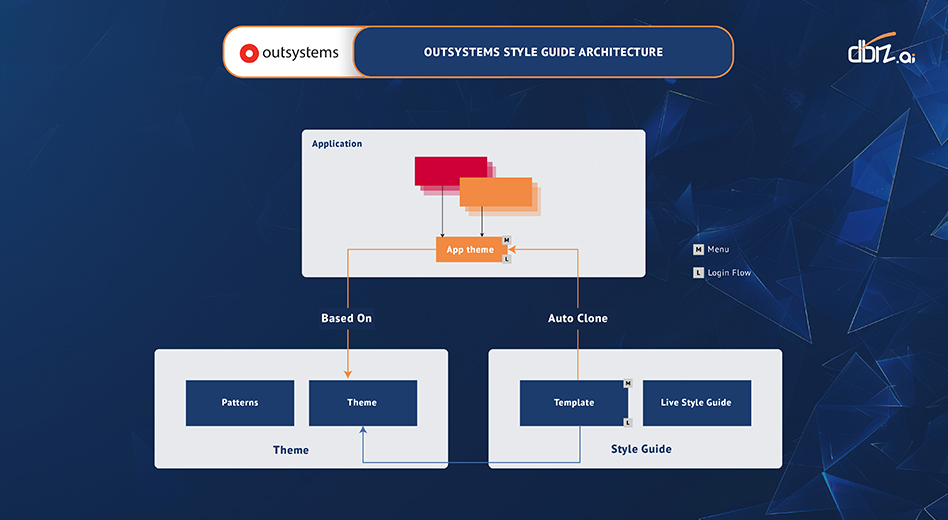 outsystems

OUTSYSTEMS STYLE GUIDE ARCHITECTURE

dbiz.ai

Application

App theme M L

M Menu

L Login Flow

Based On

Auto Clone

Patterns

Theme

Theme

Template M L

Live Style Guide

Style Guide